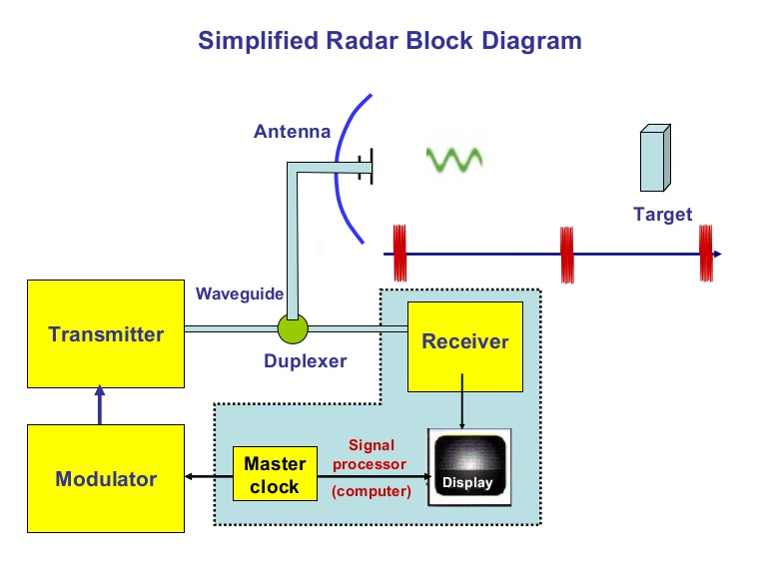 Simplified Radar Block Diagram

Antenna

Target

Waveguide

Transmitter

Duplexer

Receiver

Modulator

Master clock

Signal processor (computer)

Display